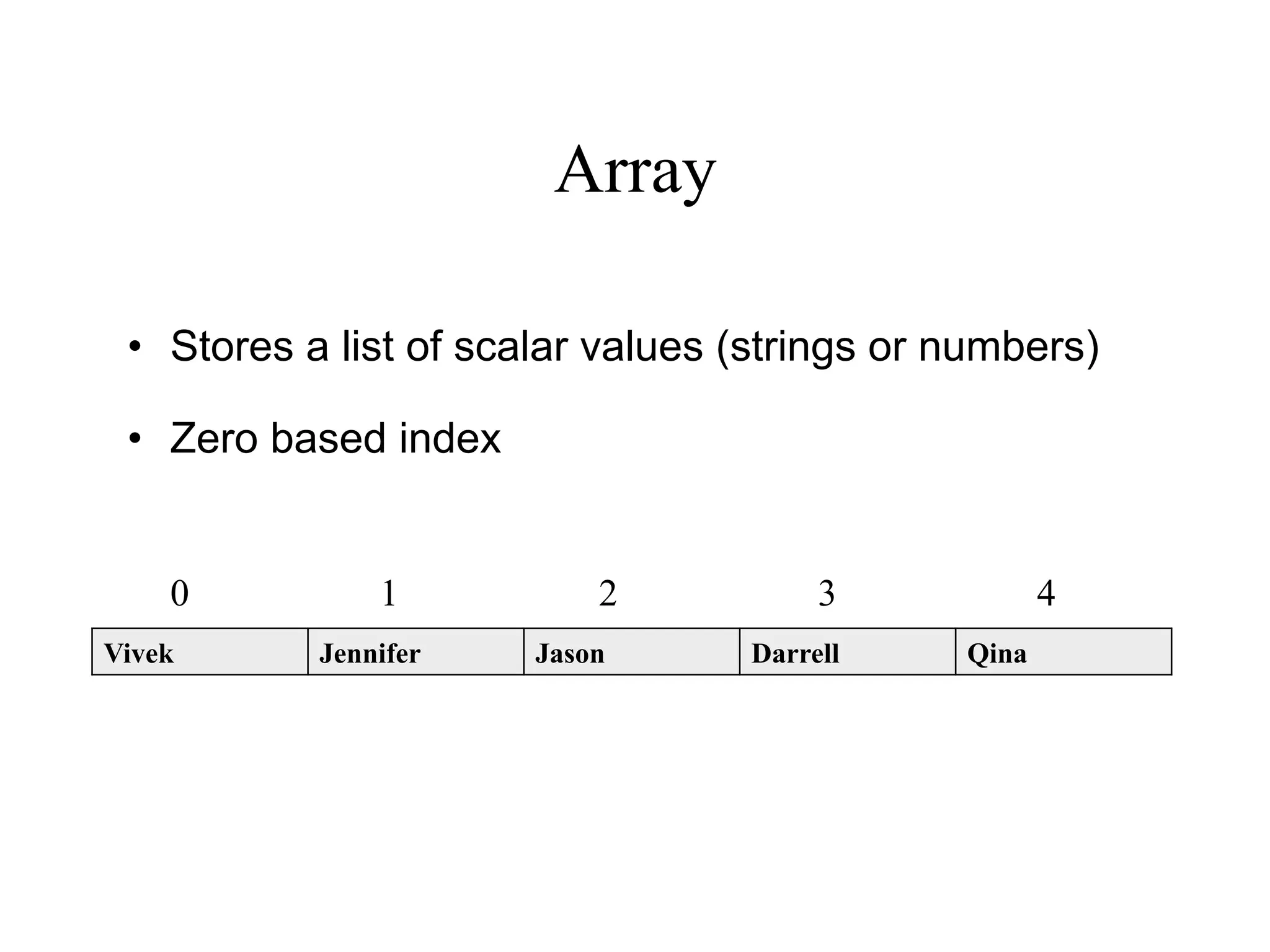 Array

• Stores a list of scalar values (strings or numbers)

• Zero based index

| 0 | 1 | 2 | 3 | 4 |
|---|---|---|---|---|
| Vivek | Jennifer | Jason | Darrell | Qina |